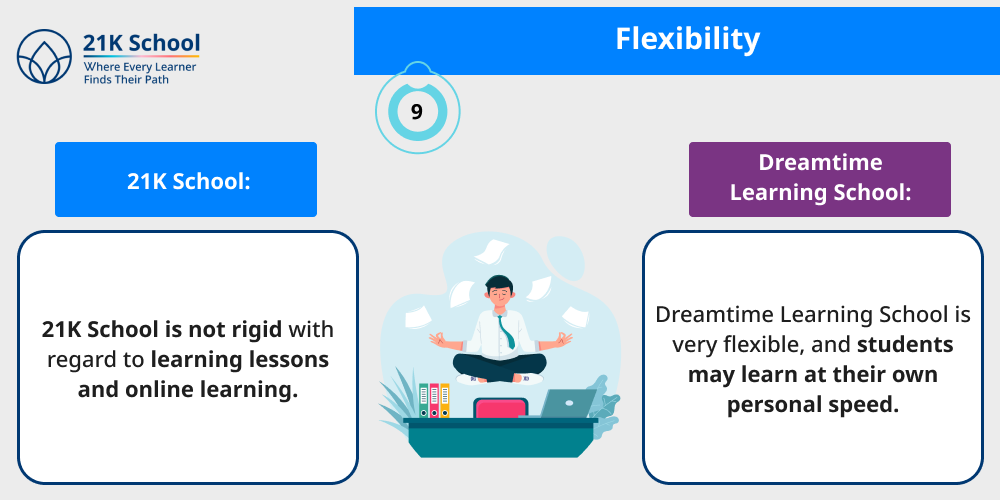 21K School
Where Every Learner Finds Their Path

Flexibility

9

21K School:

21K School is not rigid with regard to learning lessons and online learning.

Dreamtime Learning School:

Dreamtime Learning School is very flexible, and students may learn at their own personal speed.